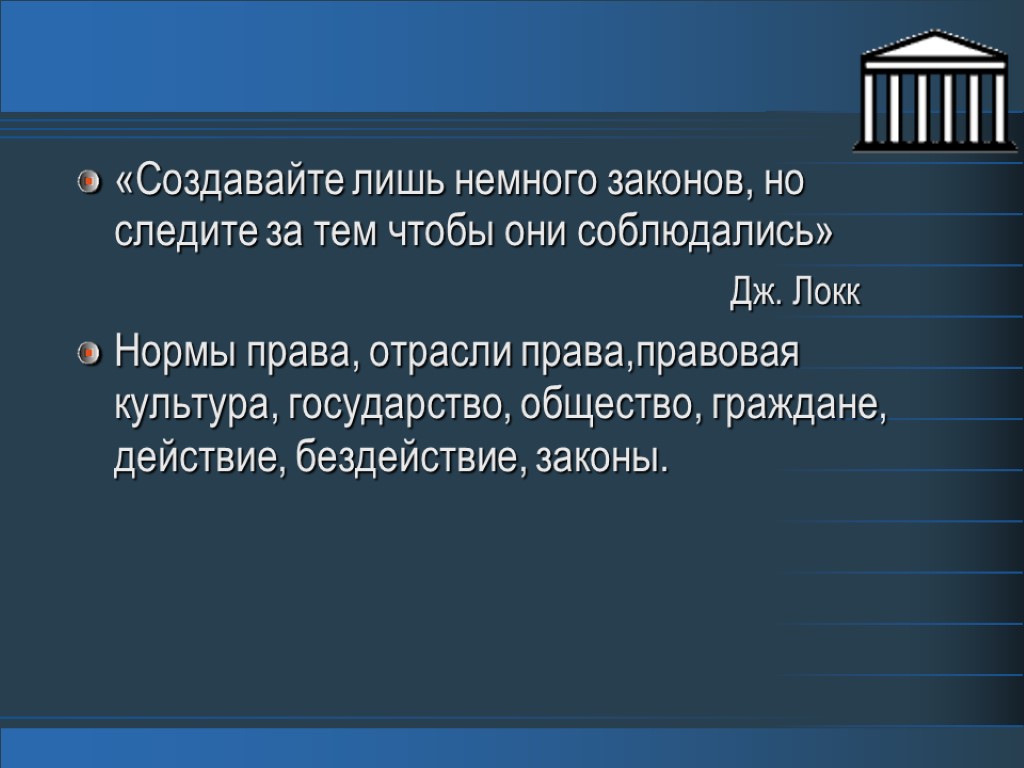 «Создавайте лишь немного законов, но следите за тем чтобы они соблюдались»

Дж. Локк

Нормы права, отрасли права,правовая культура, государство, общество, граждане, действие, бездействие, законы.